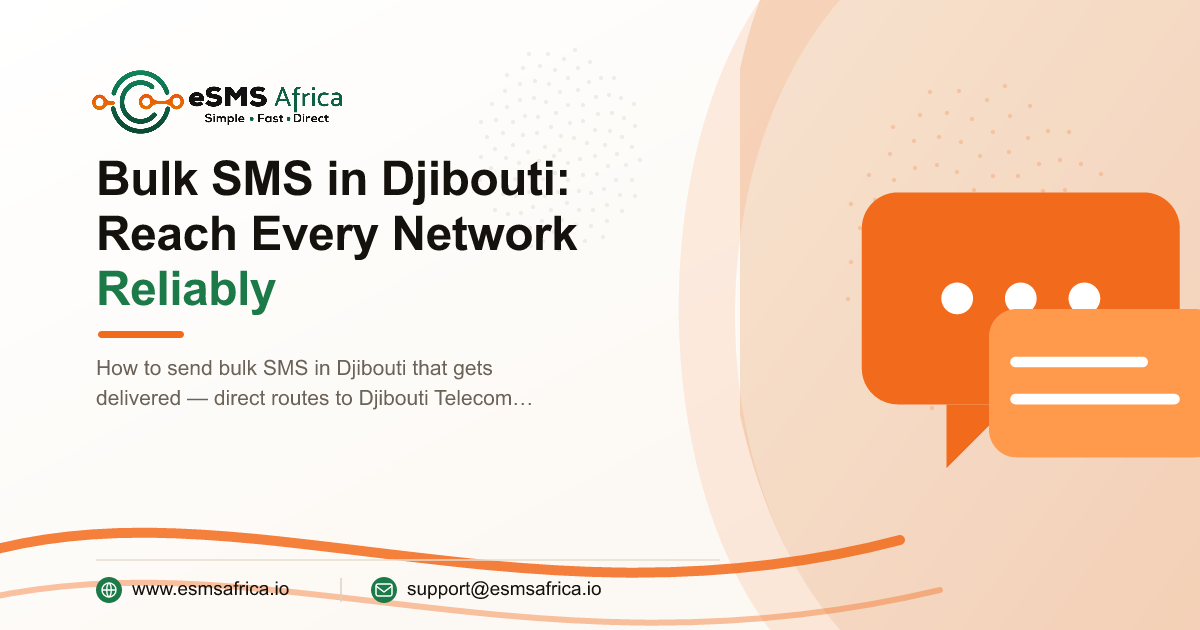 eSMS Africa
Simple • Fast • Direct

Bulk SMS in Djibouti: Reach Every Network Reliably

How to send bulk SMS in Djibouti that gets delivered — direct routes to Djibouti Telecom…

www.esmsafrica.io
support@esmsafrica.io